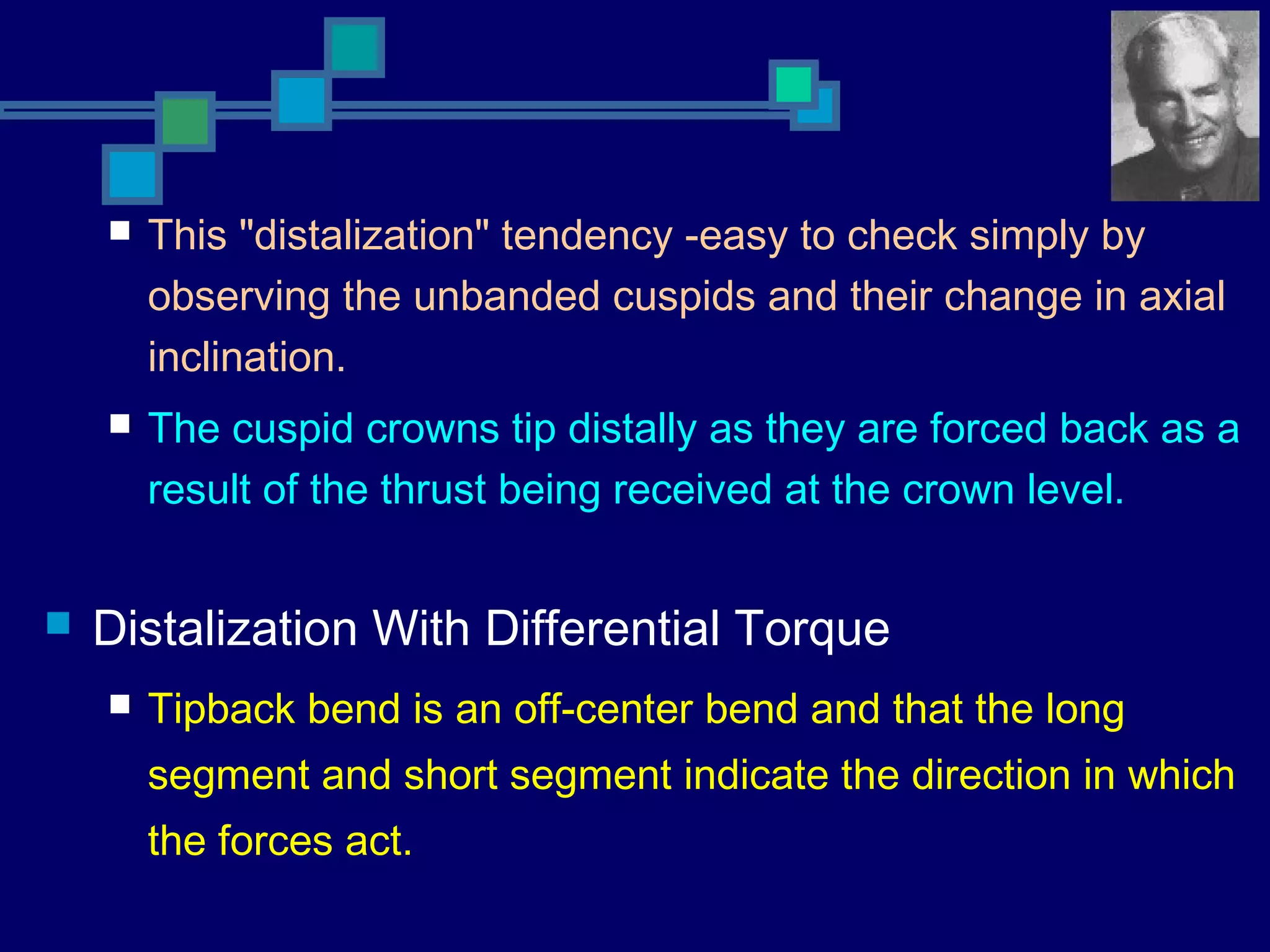 This "distalization" tendency -easy to check simply by observing the unbanded cuspids and their change in axial inclination.

The cuspid crowns tip distally as they are forced back as a result of the thrust being received at the crown level.

Distalization With Differential Torque

Tipback bend is an off-center bend and that the long segment and short segment indicate the direction in which the forces act.